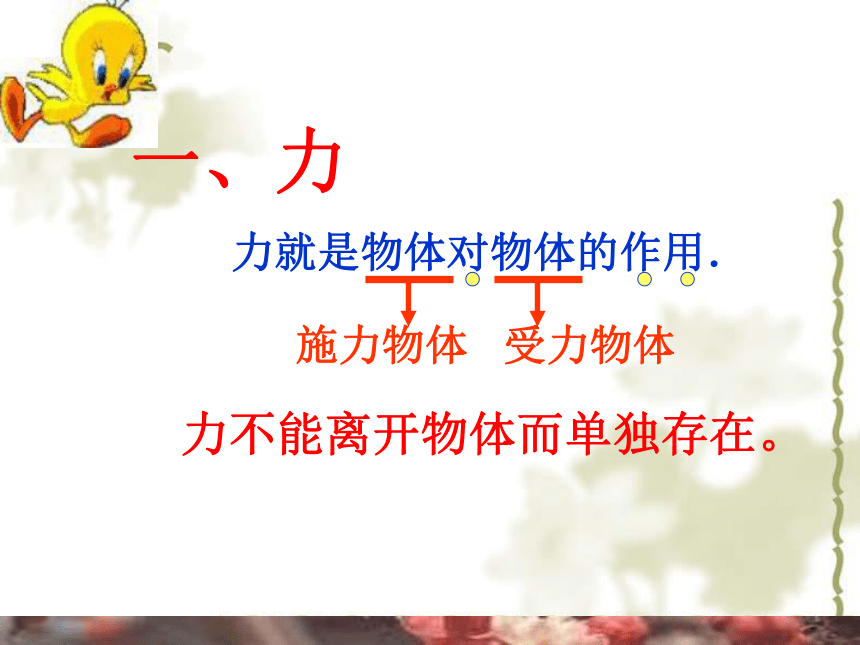 一、力

力就是物体对物体的作用.

施力物体　受力物体

力不能离开物体而单独存在。